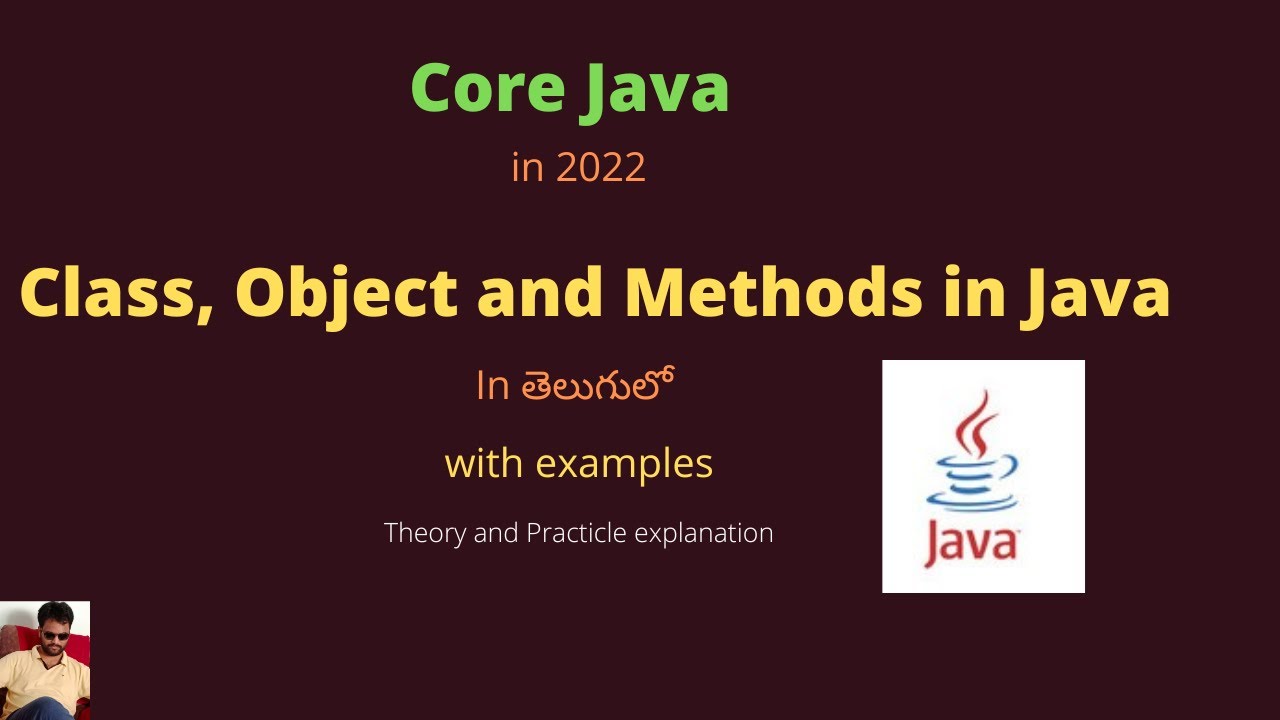 Core Java

in 2022

Class, Object and Methods in Java

In తెలుగులో

with examples

Theory and Practicle explanation

Java